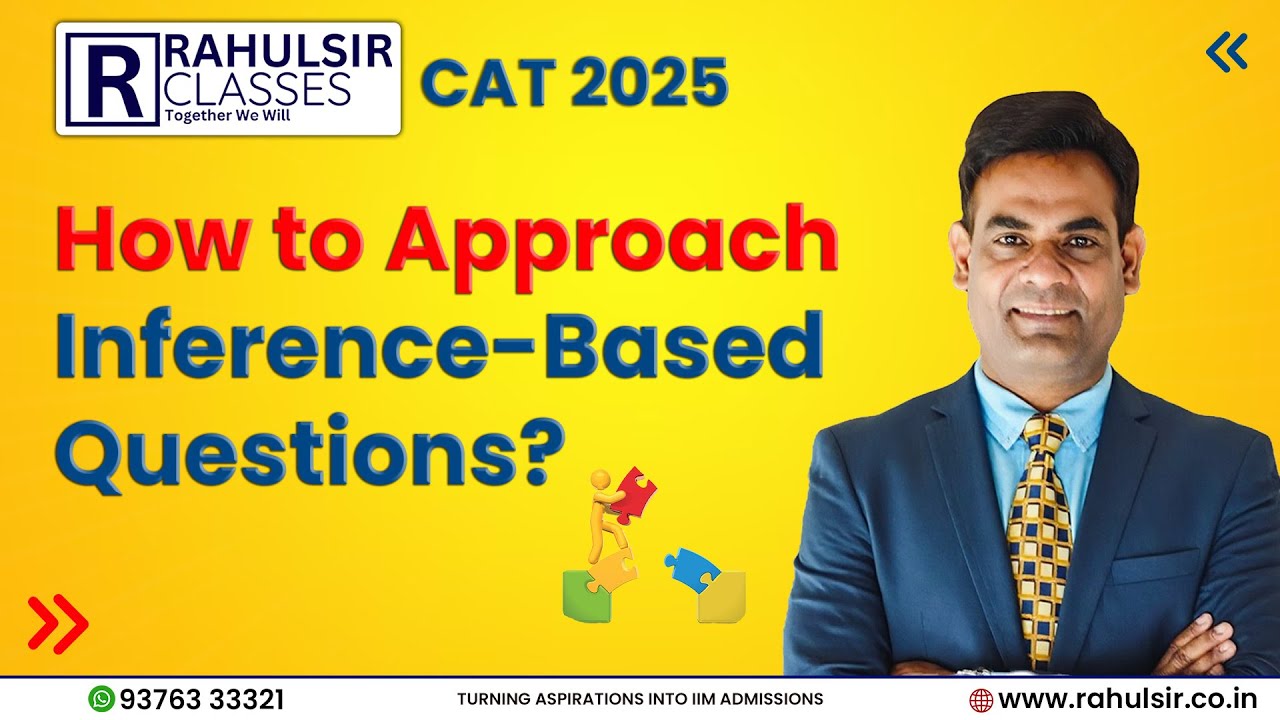 R RAHULSIR CLASSES
Together We Will

CAT 2025

How to Approach Inference-Based Questions?

93763 33321

TURNING ASPIRATIONS INTO IIM ADMISSIONS

www.rahulsir.co.in